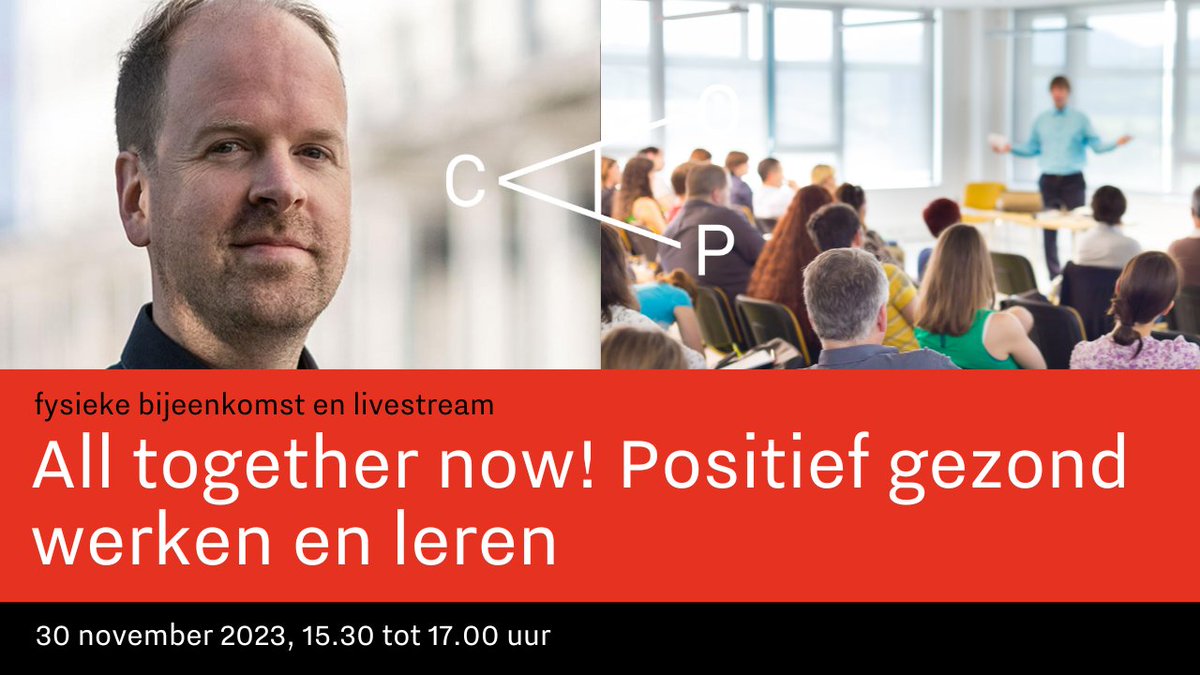 C
O
P

fysieke bijeenkomst en livestream

All together now! Positief gezond werken en leren

30 november 2023, 15.30 tot 17.00 uur